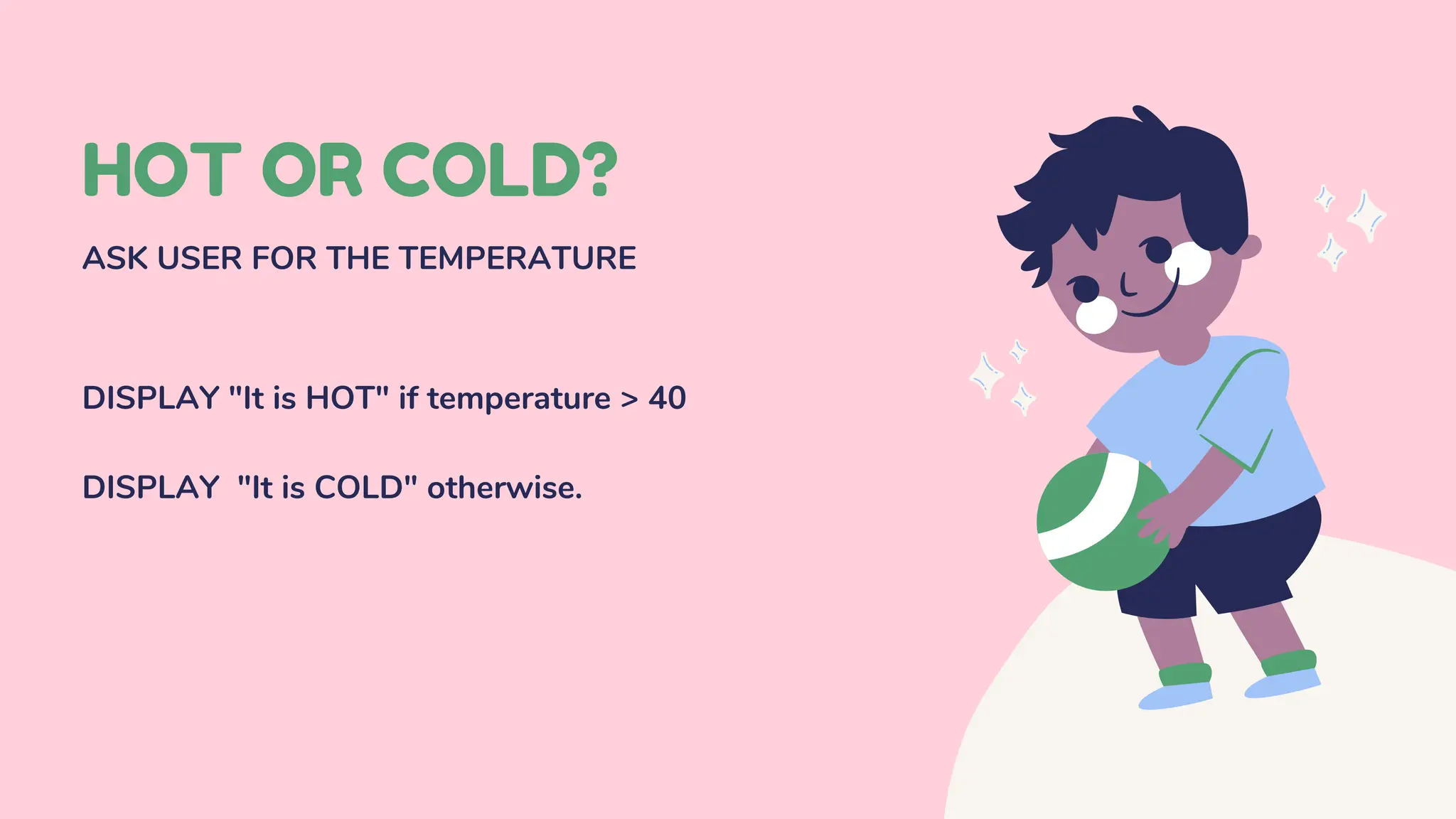 HOT OR COLD?

ASK USER FOR THE TEMPERATURE

DISPLAY "It is HOT" if temperature > 40

DISPLAY "It is COLD" otherwise.